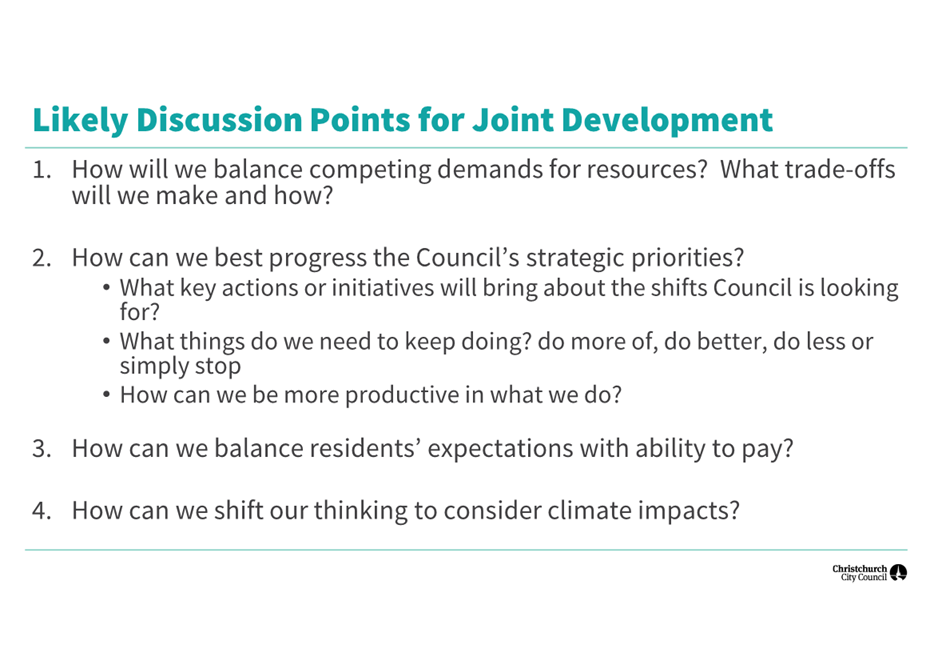 Likely Discussion Points for Joint Development

1. How will we balance competing demands for resources? What trade-offs will we make and how?

2. How can we best progress the Council's strategic priorities?
• What key actions or initiatives will bring about the shifts Council is looking for?
• What things do we need to keep doing? do more of, do better, do less or simply stop
• How can we be more productive in what we do?

3. How can we balance residents' expectations with ability to pay?

4. How can we shift our thinking to consider climate impacts?

Christchurch City Council